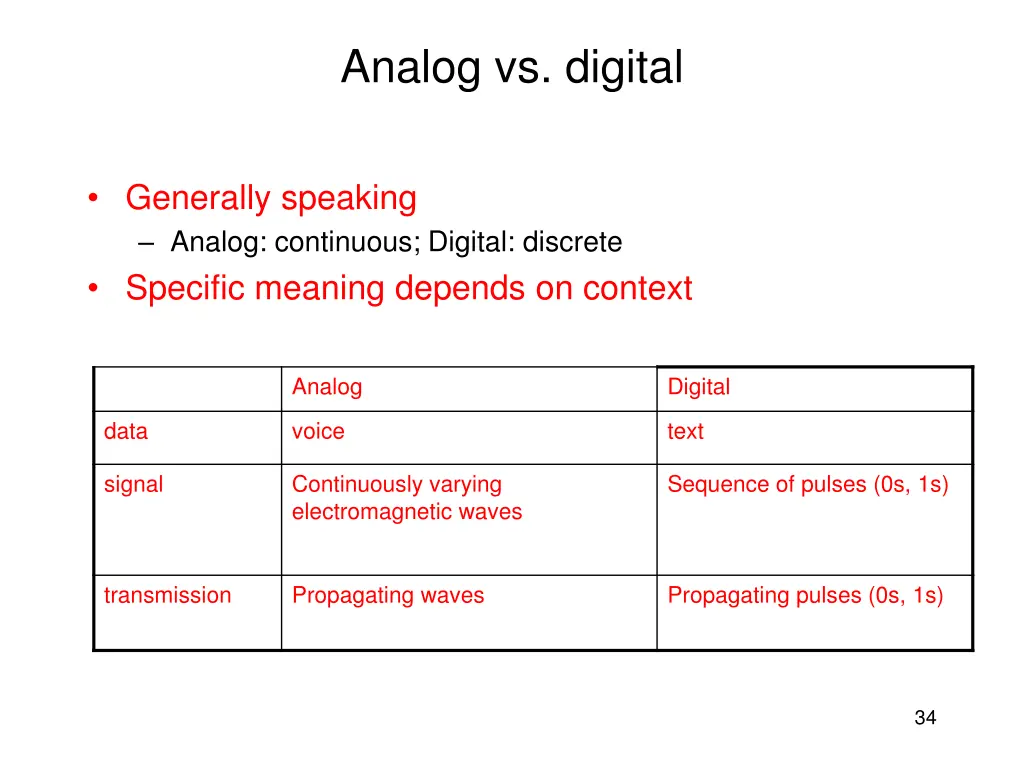 Analog vs. digital

• Generally speaking
– Analog: continuous; Digital: discrete
• Specific meaning depends on context

| | Analog | Digital |
|---|---|---|
| data | voice | text |
| signal | Continuously varying electromagnetic waves | Sequence of pulses (0s, 1s) |
| transmission | Propagating waves | Propagating pulses (0s, 1s) |

34